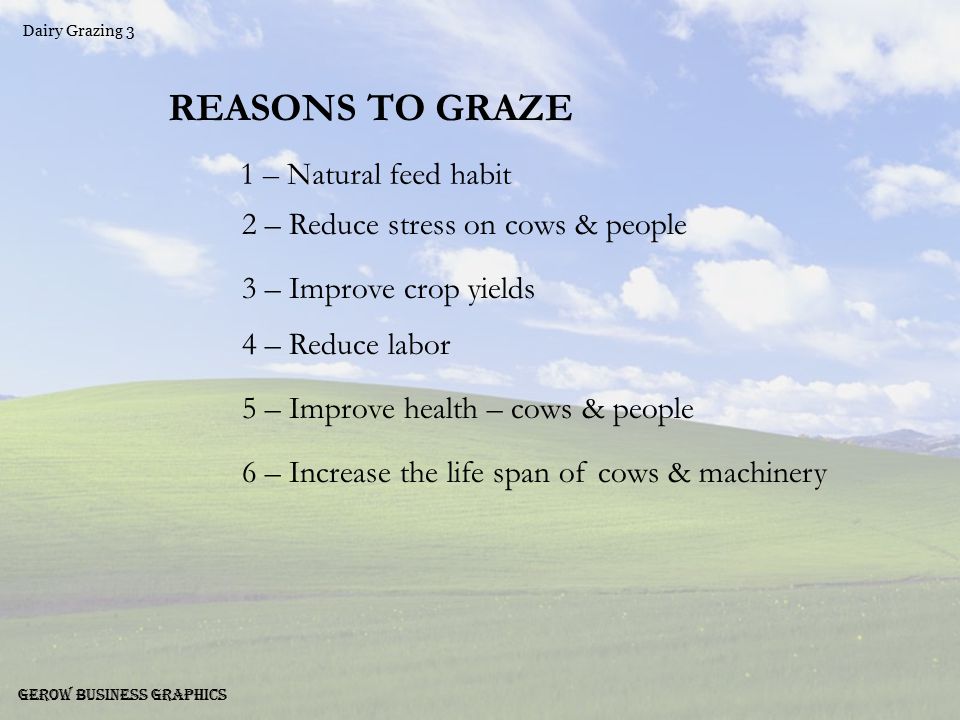 Dairy Grazing 3

REASONS TO GRAZE

1 – Natural feed habit

2 – Reduce stress on cows & people

3 – Improve crop yields

4 – Reduce labor

5 – Improve health – cows & people

6 – Increase the life span of cows & machinery

GEROW BUSINESS GRAPHICS